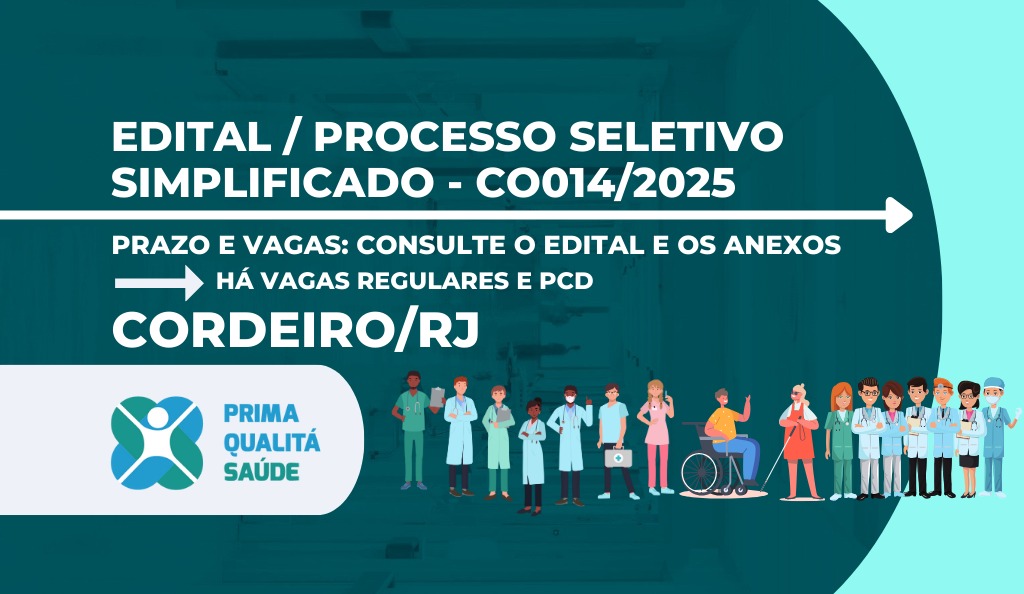 EDITAL / PROCESSO SELETIVO SIMPLIFICADO - CO014/2025

PRAZO E VAGAS: CONSULTE O EDITAL E OS ANEXOS

HÁ VAGAS REGULARES E PCD

CORDEIRO/RJ

PRIMA QUALITÁ SAÚDE